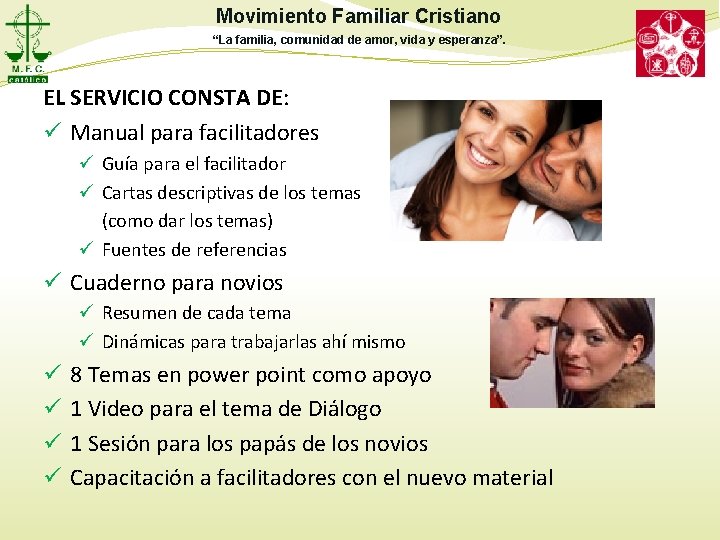 M. F. C.
católico

Movimiento Familiar Cristiano
"La familia, comunidad de amor, vida y esperanza".

EL SERVICIO CONSTA DE:

✓ Manual para facilitadores
✓ Guía para el facilitador
✓ Cartas descriptivas de los temas (como dar los temas)
✓ Fuentes de referencias
✓ Cuaderno para novios
✓ Resumen de cada tema
✓ Dinámicas para trabajarlas ahí mismo
✓ 8 Temas en power point como apoyo
✓ 1 Video para el tema de Diálogo
✓ 1 Sesión para los papás de los novios
✓ Capacitación a facilitadores con el nuevo material